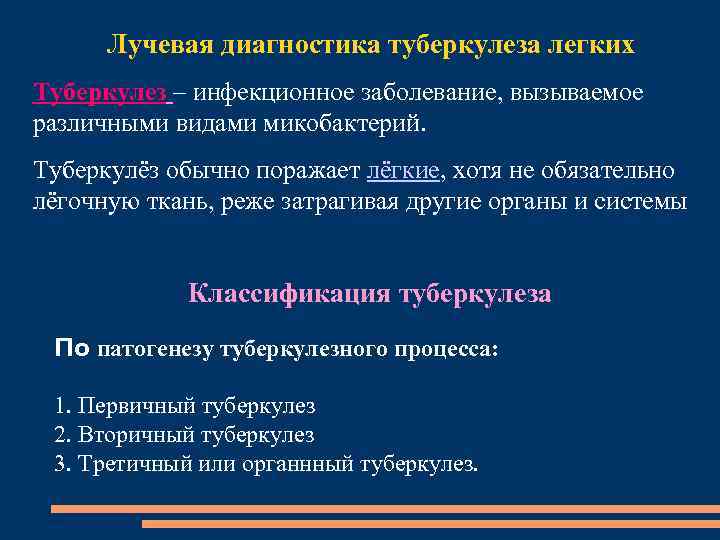 Лучевая диагностика туберкулеза легких

Туберкулез – инфекционное заболевание, вызываемое различными видами микобактерий.

Туберкулёз обычно поражает лёгкие, хотя не обязательно лёгочную ткань, реже затрагивая другие органы и системы

Классификация туберкулеза

По патогенезу туберкулезного процесса:

1. Первичный туберкулез
2. Вторичный туберкулез
3. Третичный или органнный туберкулез.